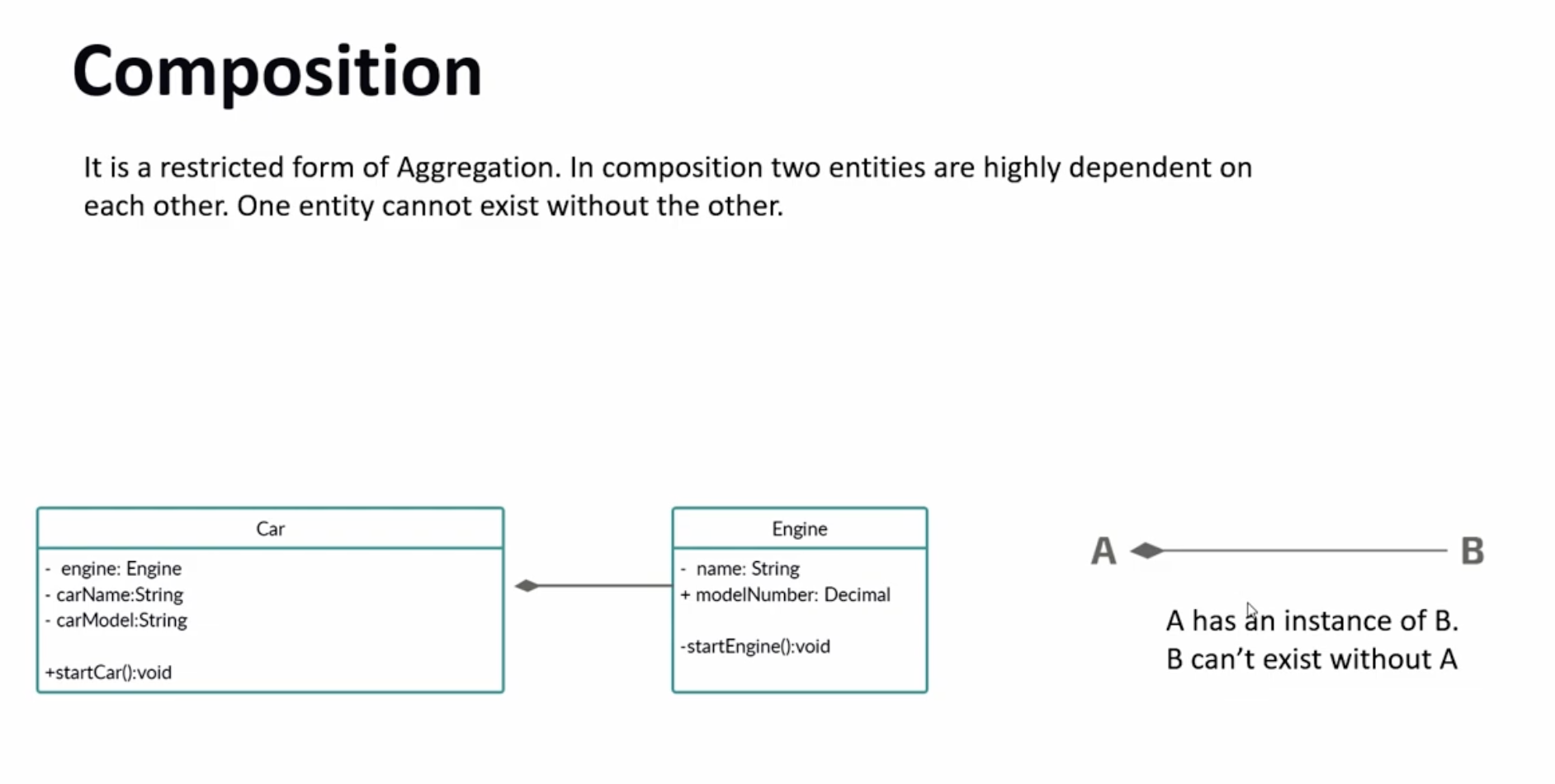 Composition

It is a restricted form of Aggregation. In composition two entities are highly dependent on each other. One entity cannot exist without the other.

Car

- engine: Engine
- carName:String
- carModel:String

+startCar():void

Engine

- name: String
+ modelNumber: Decimal

-startEngine():void

A B

A has an instance of B.
B can't exist without A